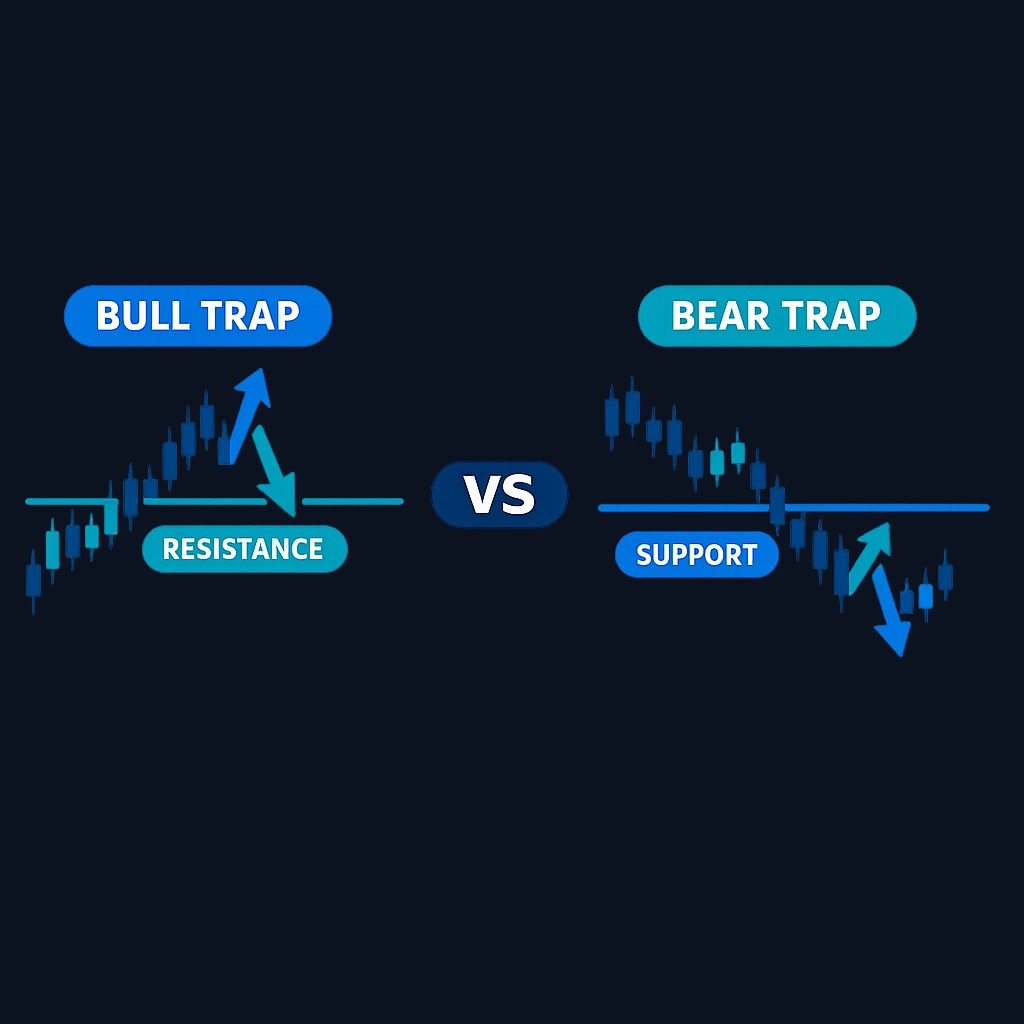 BULL TRAP

RESISTANCE

VS

BEAR TRAP

SUPPORT